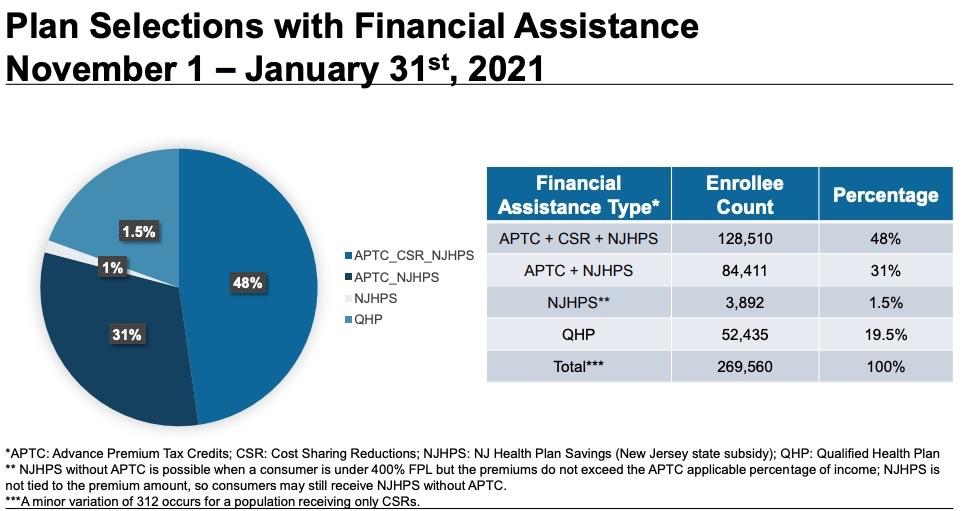 Plan Selections with Financial Assistance
November 1 – January 31$^{st}$, 2021

1.5%
1%
48%
31%

APTC_CSR_NJHPS
APTC_NJHPS
NJHPS
QHP

| Financial Assistance Type* | Enrollee Count | Percentage |
|---|---|---|
| APTC + CSR + NJHPS | 128,510 | 48% |
| APTC + NJHPS | 84,411 | 31% |
| NJHPS** | 3,892 | 1.5% |
| QHP | 52,435 | 19.5% |
| Total*** | 269,560 | 100% |

*APTC: Advance Premium Tax Credits; CSR: Cost Sharing Reductions; NJHPS: NJ Health Plan Savings (New Jersey state subsidy); QHP: Qualified Health Plan
** NJHPS without APTC is possible when a consumer is under 400% FPL but the premiums do not exceed the APTC applicable percentage of income; NJHPS is not tied to the premium amount, so consumers may still receive NJHPS without APTC.
***A minor variation of 312 occurs for a population receiving only CSRs.